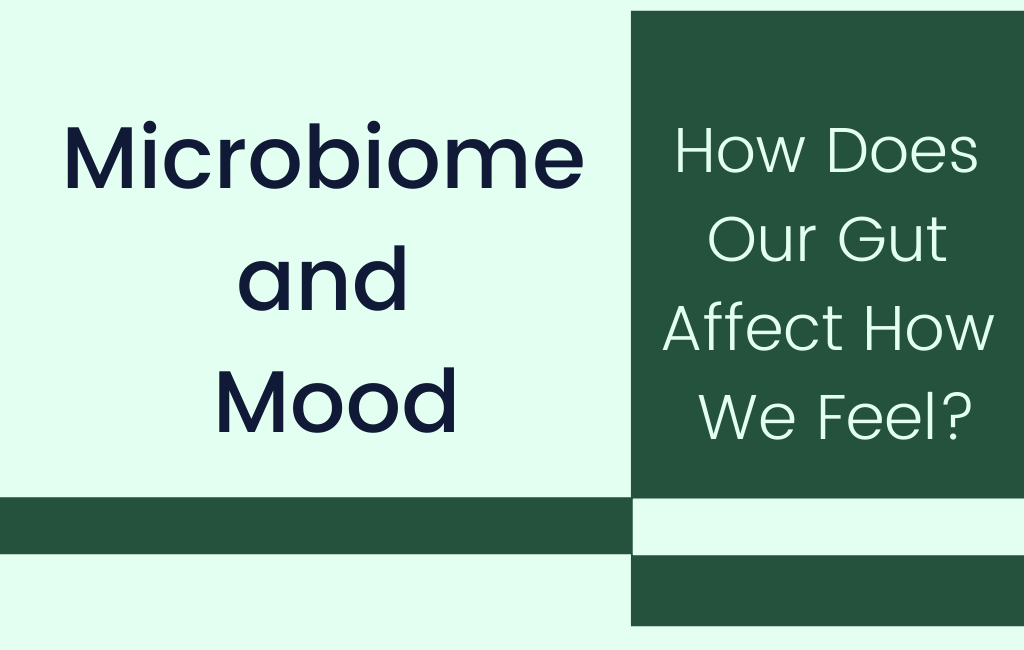 Microbiome and Mood

How Does Our Gut Affect How We Feel?